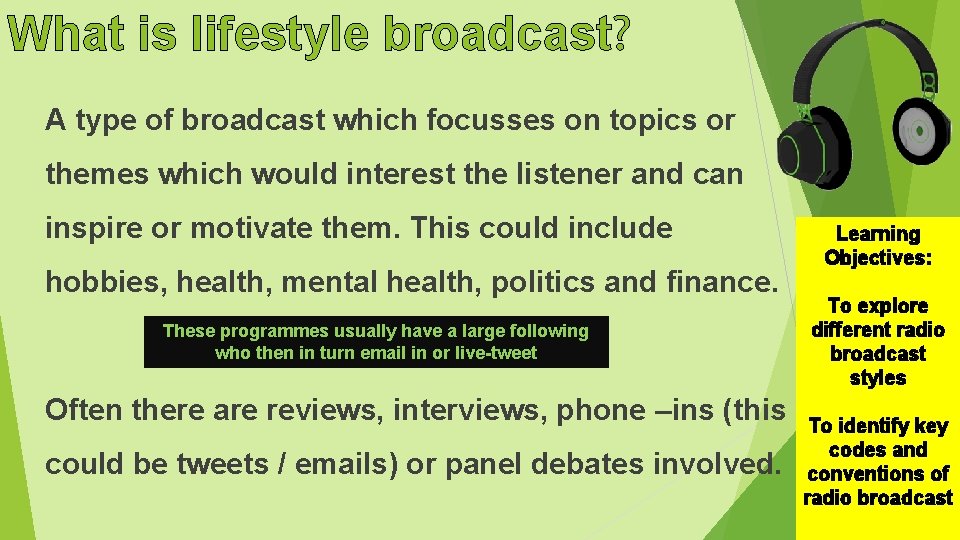 What is lifestyle broadcast?

A type of broadcast which focusses on topics or themes which would interest the listener and can inspire or motivate them. This could include hobbies, health, mental health, politics and finance.

These programmes usually have a large following who then in turn email in or live-tweet

Often there are reviews, interviews, phone –ins (this could be tweets / emails) or panel debates involved.

Learning Objectives:

To explore different radio broadcast styles

To identify key codes and conventions of radio broadcast